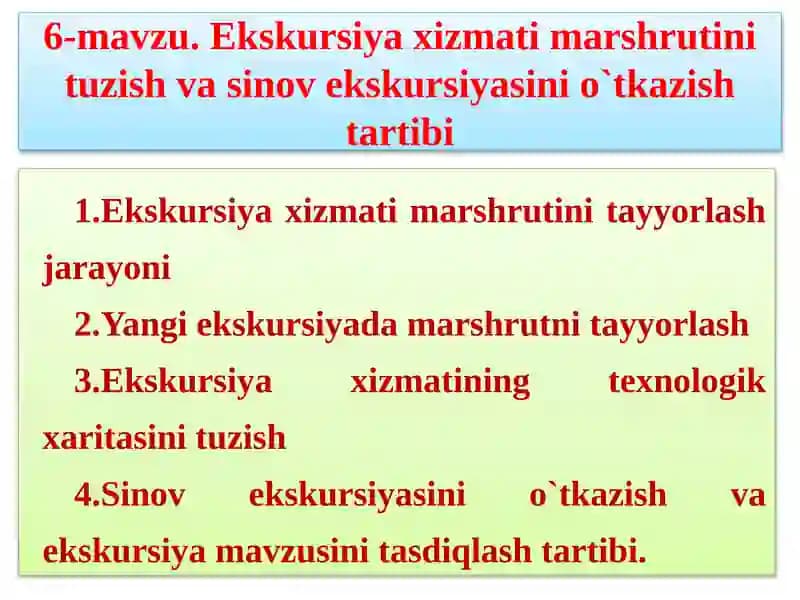 6-mavzu. Ekskursiya xizmati marshrutini tuzish va sinov ekskursiyasini o`tkazish tartibi

1.Ekskursiya xizmati marshrutini tayyorlash jarayoni

2.Yangi ekskursiyada marshrutni tayyorlash

3.Ekskursiya xizmatining texnologik xaritasini tuzish

4.Sinov ekskursiyasini o`tkazish va ekskursiya mavzusini tasdiqlash tartibi.